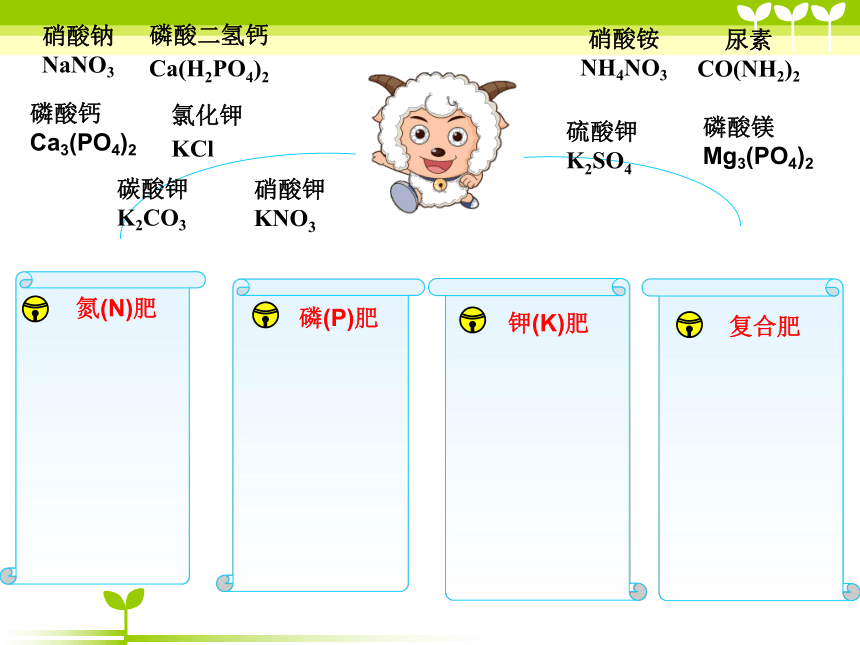 硝酸钠
$NaNO_3$

磷酸二氢钙
$Ca(H_2PO_4)_2$

硝酸铵
$NH_4NO_3$

尿素
$CO(NH_2)_2$

磷酸钙
$Ca_3(PO_4)_2$

氯化钾
$KCl$

硫酸钾
$K_2SO_4$

磷酸镁
$Mg_3(PO_4)_2$

碳酸钾
$K_2CO_3$

硝酸钾
$KNO_3$

氮(N)肥

磷(P)肥

钾(K)肥

复合肥